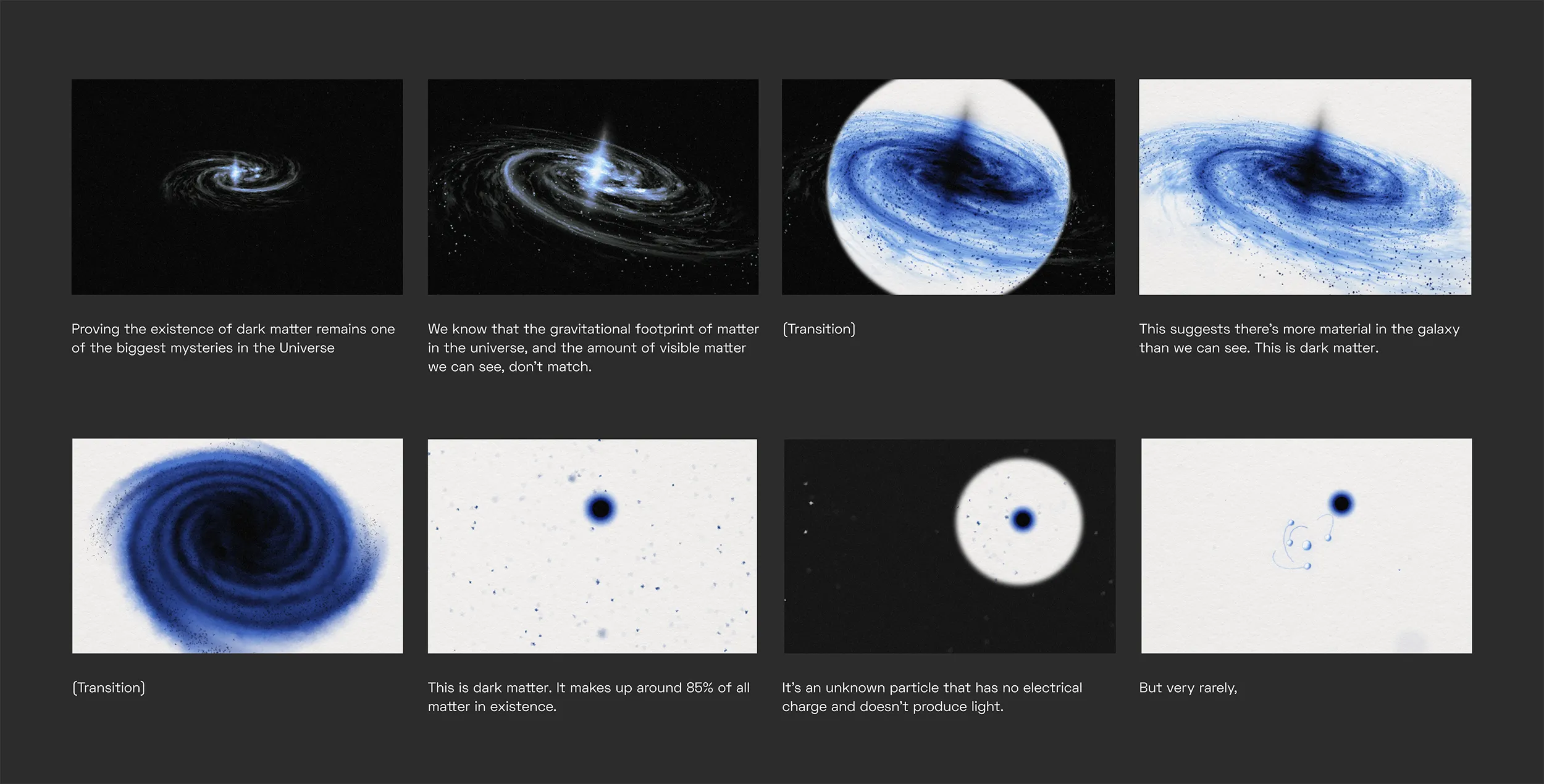 Proving the existence of dark matter remains one of the biggest mysteries in the Universe

We know that the gravitational footprint of matter in the universe, and the amount of visible matter we can see, don't match.

(Transition)

This suggests there's more material in the galaxy than we can see. This is dark matter.

(Transition)

This is dark matter. It makes up around 85% of all matter in existence.

It's an unknown particle that has no electrical charge and doesn't produce light.

But very rarely,